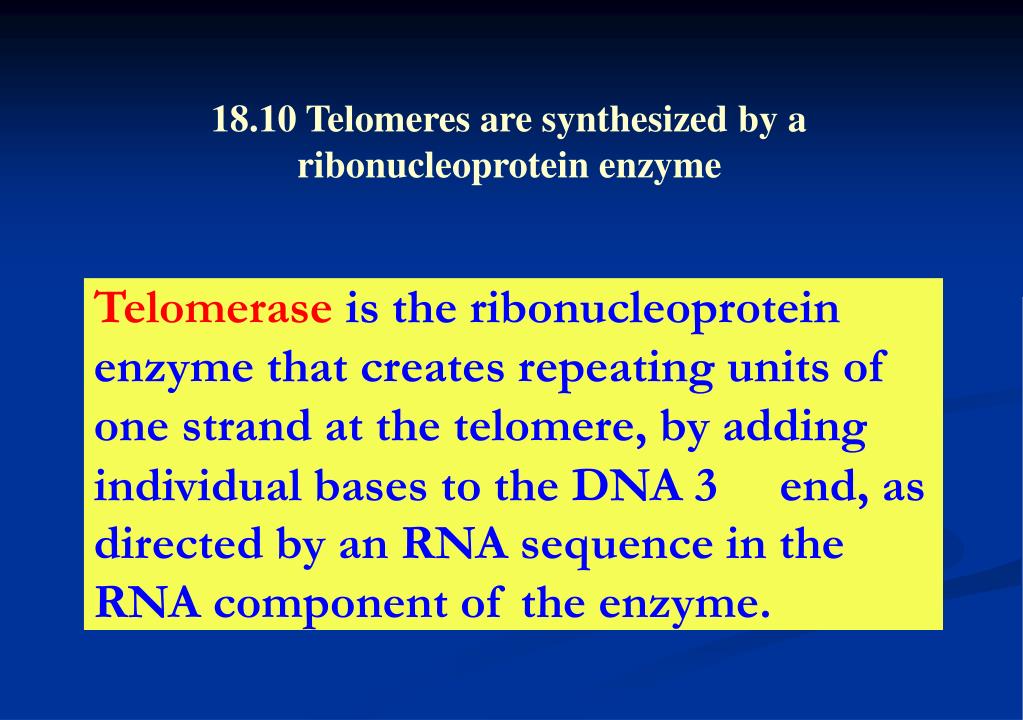 18.10 Telomeres are synthesized by a ribonucleoprotein enzyme

Telomerase is the ribonucleoprotein enzyme that creates repeating units of one strand at the telomere, by adding individual bases to the DNA 3 end, as directed by an RNA sequence in the RNA component of the enzyme.